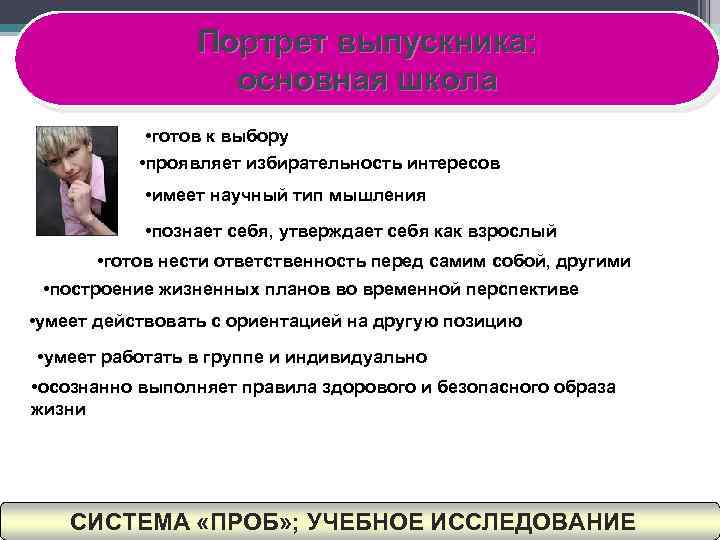 Портрет выпускника: основная школа

•готов к выбору

•проявляет избирательность интересов

•имеет научный тип мышления

•познает себя, утверждает себя как взрослый

•готов нести ответственность перед самим собой, другими

•построение жизненных планов во временной перспективе

•умеет действовать с ориентацией на другую позицию

•умеет работать в группе и индивидуально

•осознанно выполняет правила здорового и безопасного образа жизни

СИСТЕМА «ПРОБ»; УЧЕБНОЕ ИССЛЕДОВАНИЕ